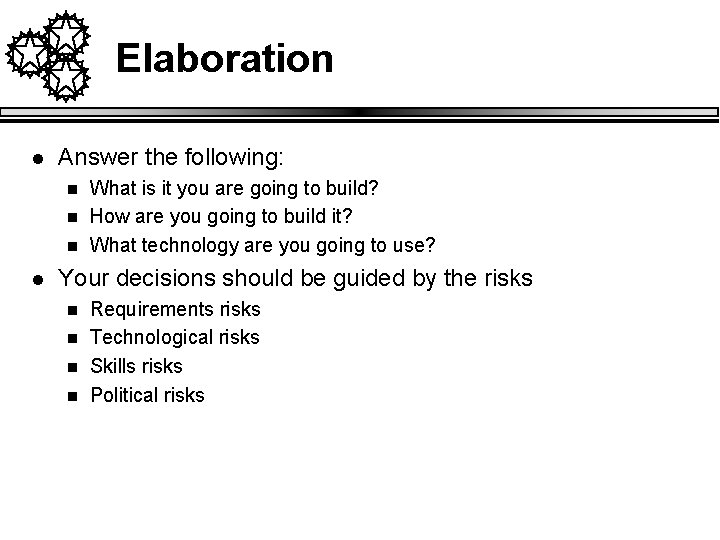 Elaboration

- Answer the following:
  - What is it you are going to build?
  - How are you going to build it?
  - What technology are you going to use?
- Your decisions should be guided by the risks
  - Requirements risks
  - Technological risks
  - Skills risks
  - Political risks